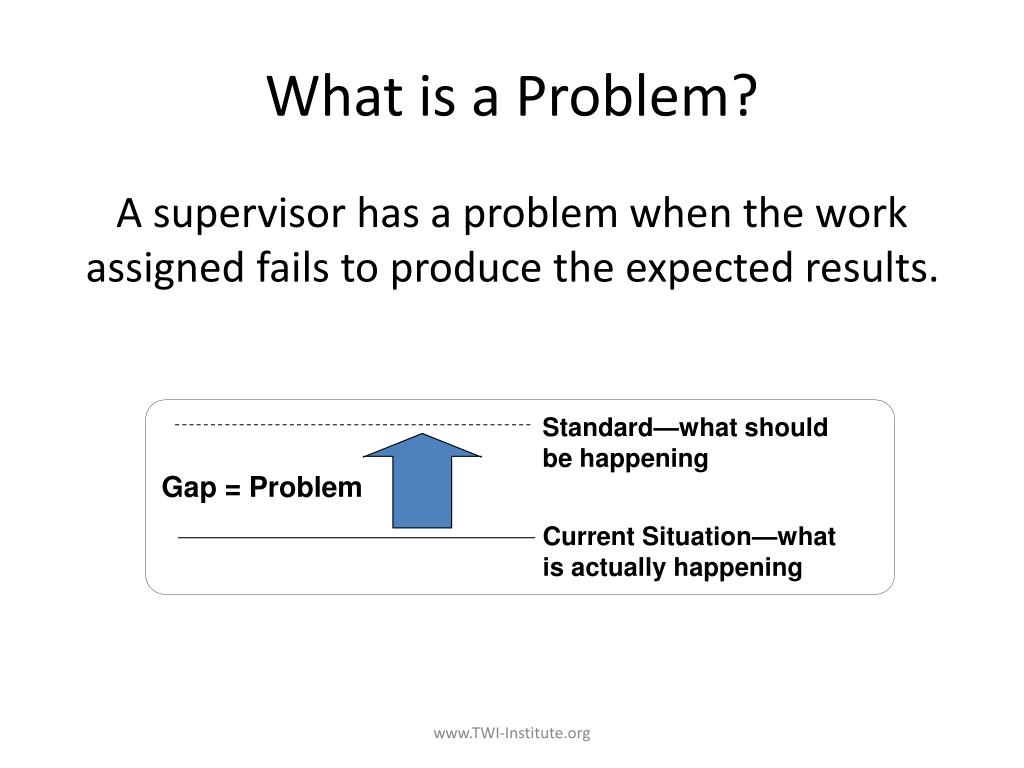 What is a Problem?

A supervisor has a problem when the work assigned fails to produce the expected results.

Standard—what should be happening

Gap = Problem

Current Situation—what is actually happening

www.TWI-Institute.org